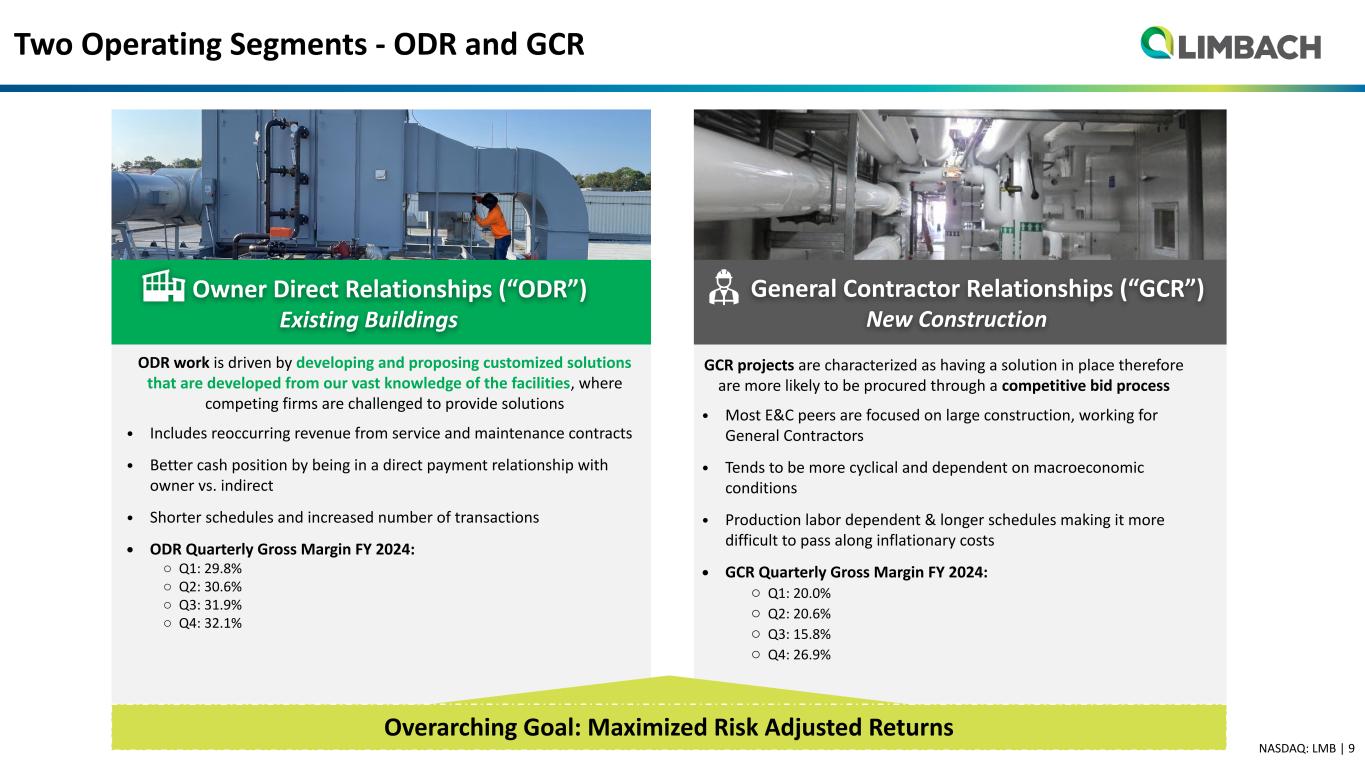 Two Operating Segments - ODR and GCR

LIMBACH

Owner Direct Relationships (“ODR”)
Existing Buildings

ODR work is driven by developing and proposing customized solutions that are developed from our vast knowledge of the facilities, where competing firms are challenged to provide solutions

• Includes reoccurring revenue from service and maintenance contracts
• Better cash position by being in a direct payment relationship with owner vs. indirect
• Shorter schedules and increased number of transactions
• ODR Quarterly Gross Margin FY 2024:
  ○ Q1: 29.8%
  ○ Q2: 30.6%
  ○ Q3: 31.9%
  ○ Q4: 32.1%

General Contractor Relationships (“GCR”)
New Construction

GCR projects are characterized as having a solution in place therefore are more likely to be procured through a competitive bid process

• Most E&C peers are focused on large construction, working for General Contractors
• Tends to be more cyclical and dependent on macroeconomic conditions
• Production labor dependent & longer schedules making it more difficult to pass along inflationary costs
• GCR Quarterly Gross Margin FY 2024:
  ○ Q1: 20.0%
  ○ Q2: 20.6%
  ○ Q3: 15.8%
  ○ Q4: 26.9%

Overarching Goal: Maximized Risk Adjusted Returns

NASDAQ: LMB | 9